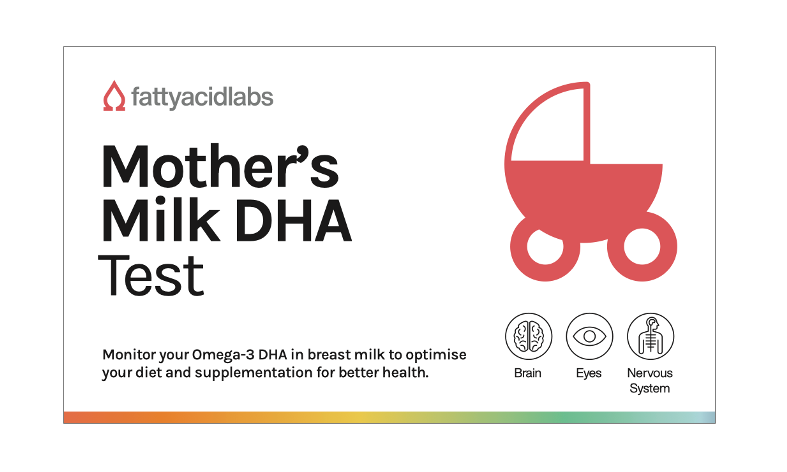 fattyacidlabs

Mother's Milk DHA Test

Monitor your Omega-3 DHA in breast milk to optimise your diet and supplementation for better health.

Brain

Eyes

Nervous System